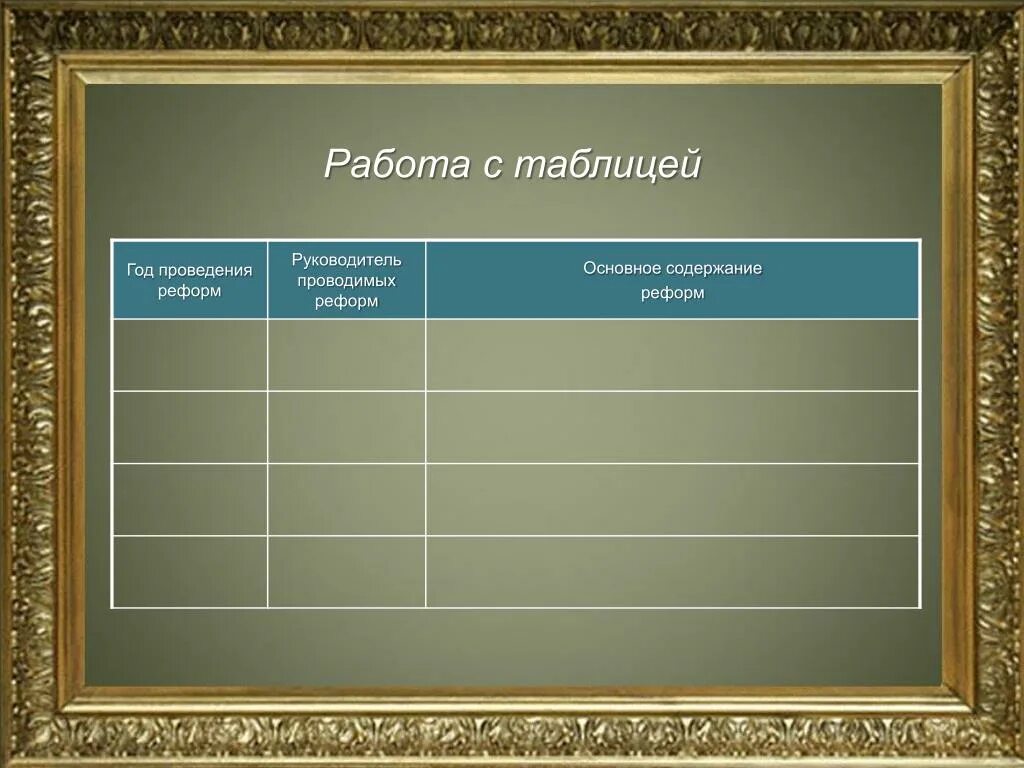 Работа с таблицей

| Год проведения реформ | Руководитель проводимых реформ | Основное содержание реформ |
|---|---|---|
| | | |
| | | |
| | | |
| | | |